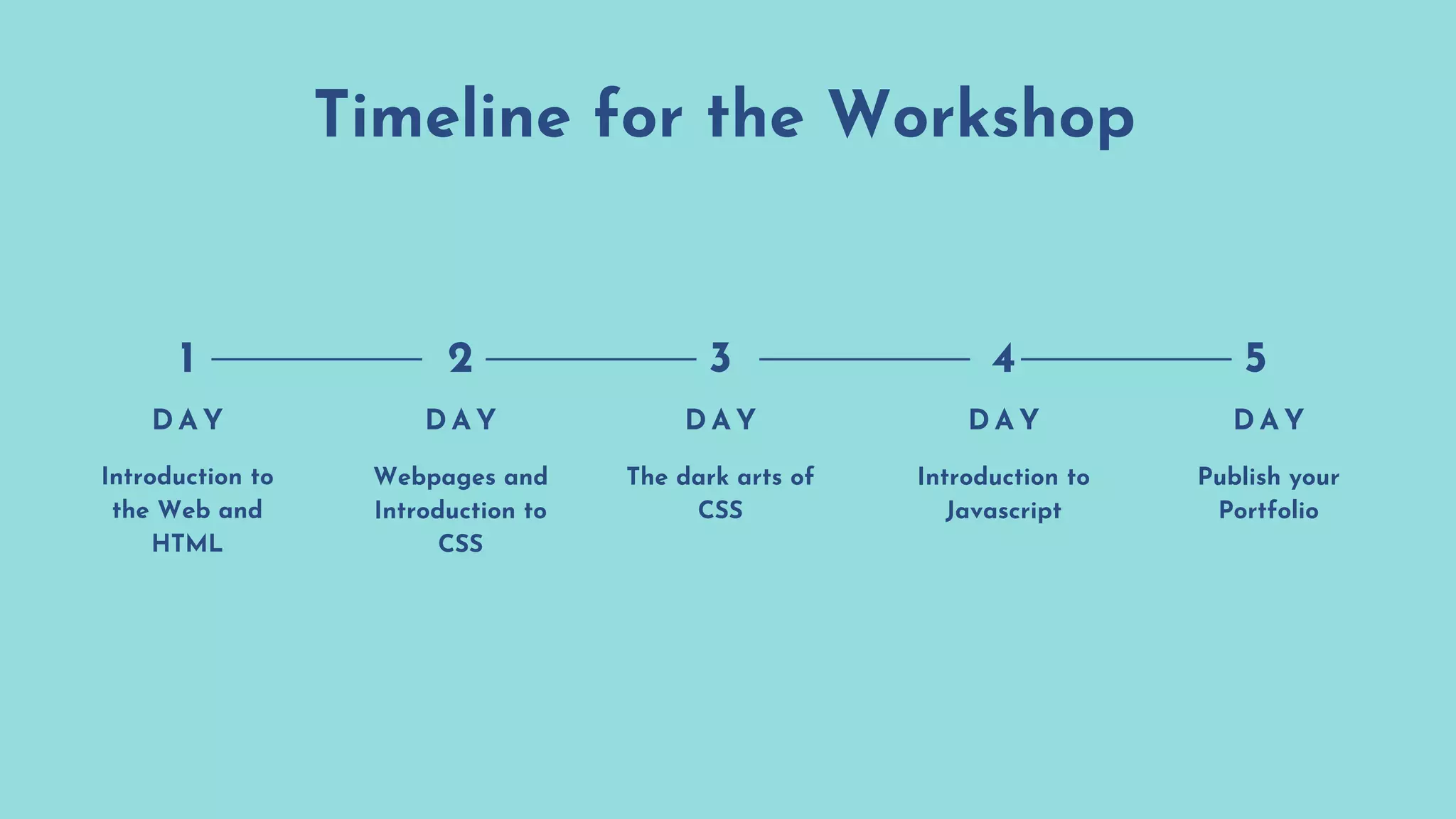 Timeline for the Workshop

1

DAY

Introduction to the Web and HTML

2

DAY

Webpages and Introduction to CSS

3

DAY

The dark arts of CSS

4

DAY

Introduction to Javascript

5

DAY

Publish your Portfolio